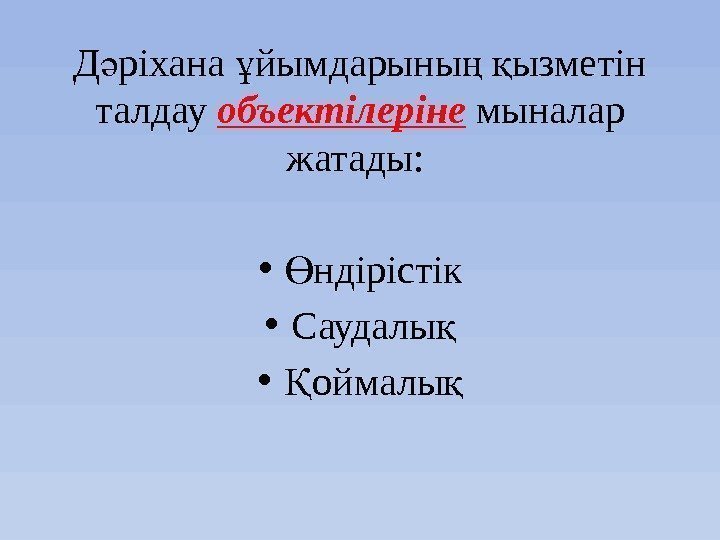 Дәріхана ұйымдарының қызметін талдау объектілеріне мыналар жатады:

• Өндірістік
• Саудалық
• Қоймалық